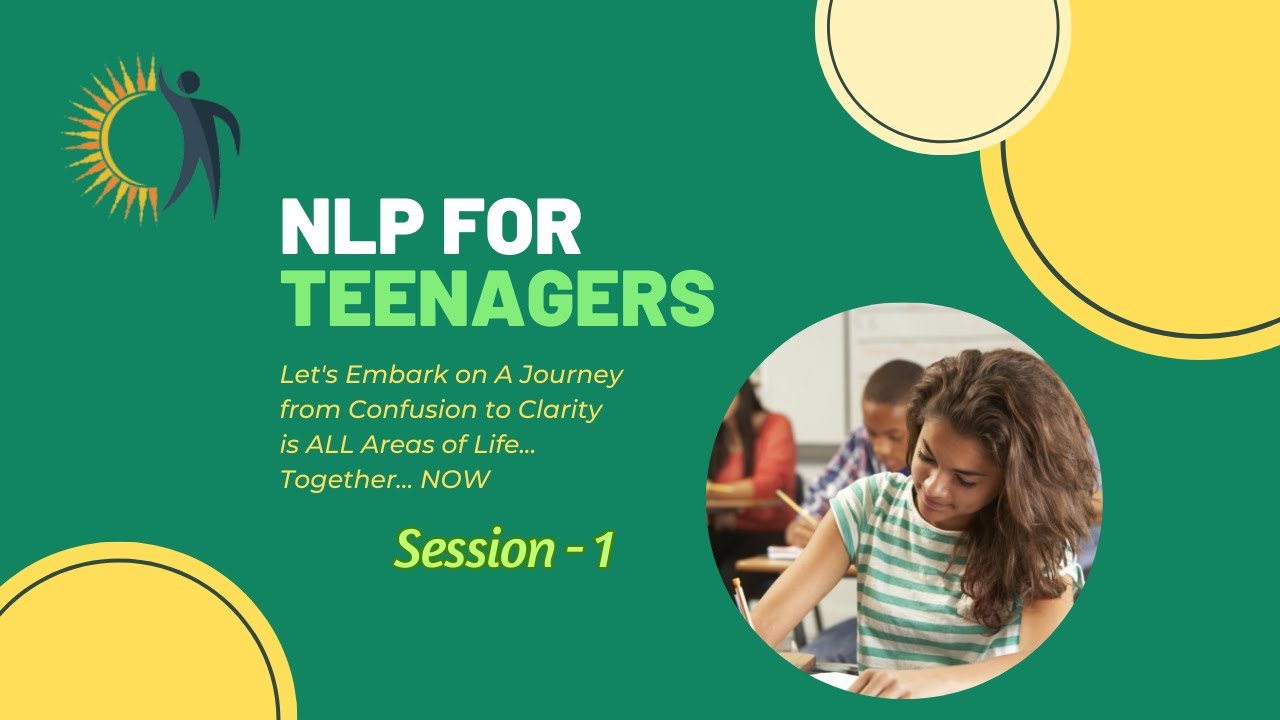 NLP FOR
TEENAGERS

Let's Embark on A Journey from Confusion to Clarity is ALL Areas of Life... Together... NOW

Session - 1